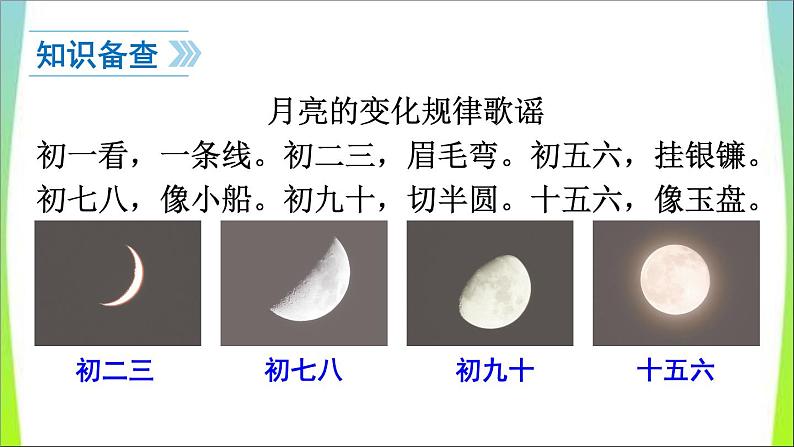 知识备查

月亮的变化规律歌谣

初一看，一条线。初二三，眉毛弯。初五六，挂银镰。初七八，像小船。初九十，切半圆。十五六，像玉盘。

初二三

初七八

初九十

十五六